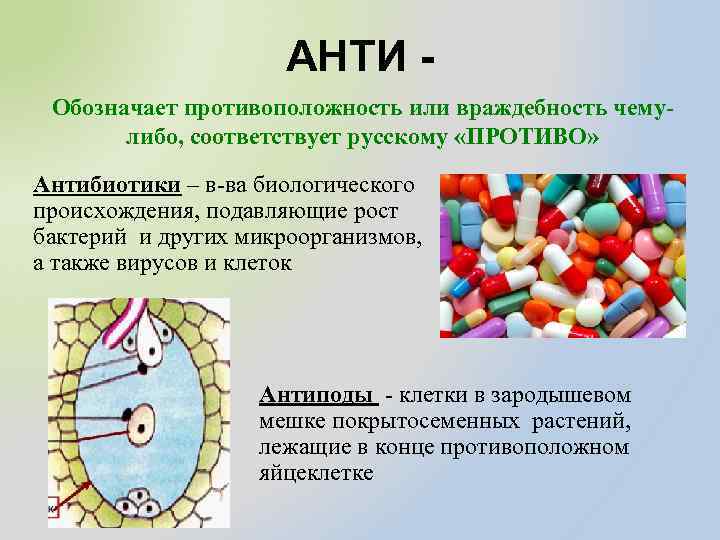 АНТИ -

Обозначает противоположность или враждебность чему-либо, соответствует русскому «ПРОТИВО»

Антибиотики – в-ва биологического происхождения, подавляющие рост бактерий и других микроорганизмов, а также вирусов и клеток

Антиподы - клетки в зародышевом мешке покрытосеменных растений, лежащие в конце противоположном яйцеклетке